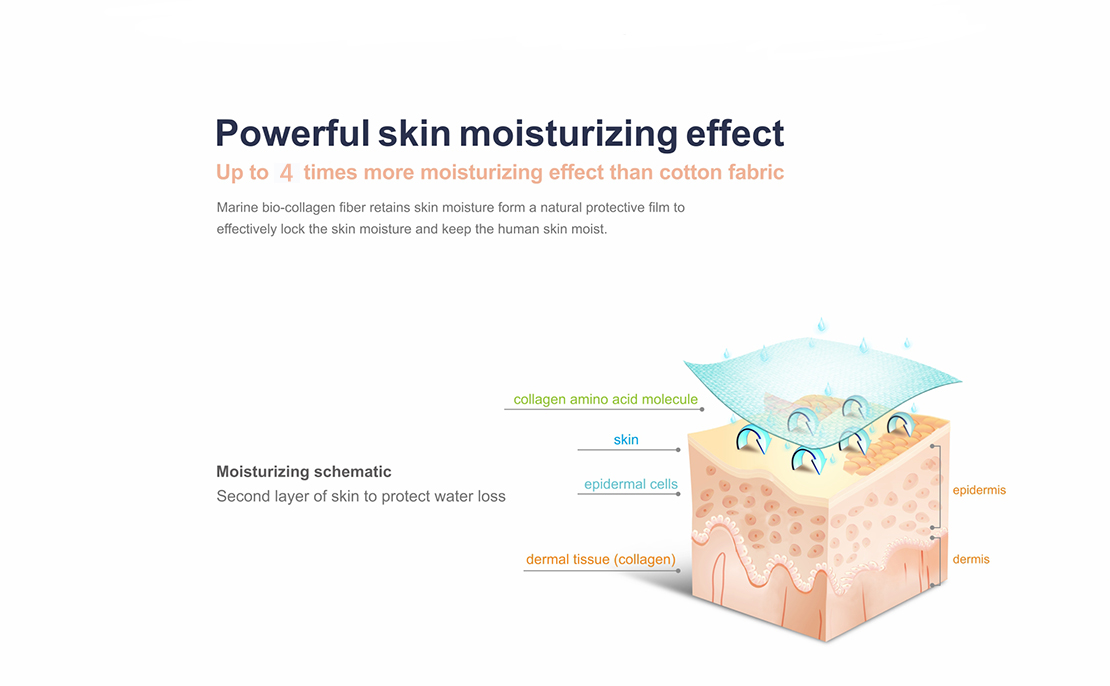 Powerful skin moisturizing effect

Up to 4 times more moisturizing effect than cotton fabric

Marine bio-collagen fiber retains skin moisture form a natural protective film to effectively lock the skin moisture and keep the human skin moist.

Moisturizing schematic

Second layer of skin to protect water loss

collagen amino acid molecule

skin

epidermal cells

dermal tissue (collagen)

epidermis

dermis